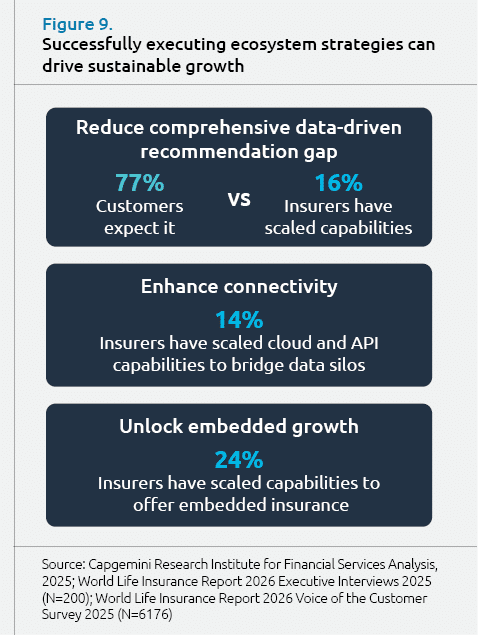 Figure 9.
Successfully executing ecosystem strategies can drive sustainable growth

Reduce comprehensive data-driven recommendation gap

77%
Customers expect it

vs

16%
Insurers have scaled capabilities

Enhance connectivity

14%
Insurers have scaled cloud and API capabilities to bridge data silos

Unlock embedded growth

24%
Insurers have scaled capabilities to offer embedded insurance

Source: Capgemini Research Institute for Financial Services Analysis, 2025; World Life Insurance Report 2026 Executive Interviews 2025 (N=200); World Life Insurance Report 2026 Voice of the Customer Survey 2025 (N=6176)